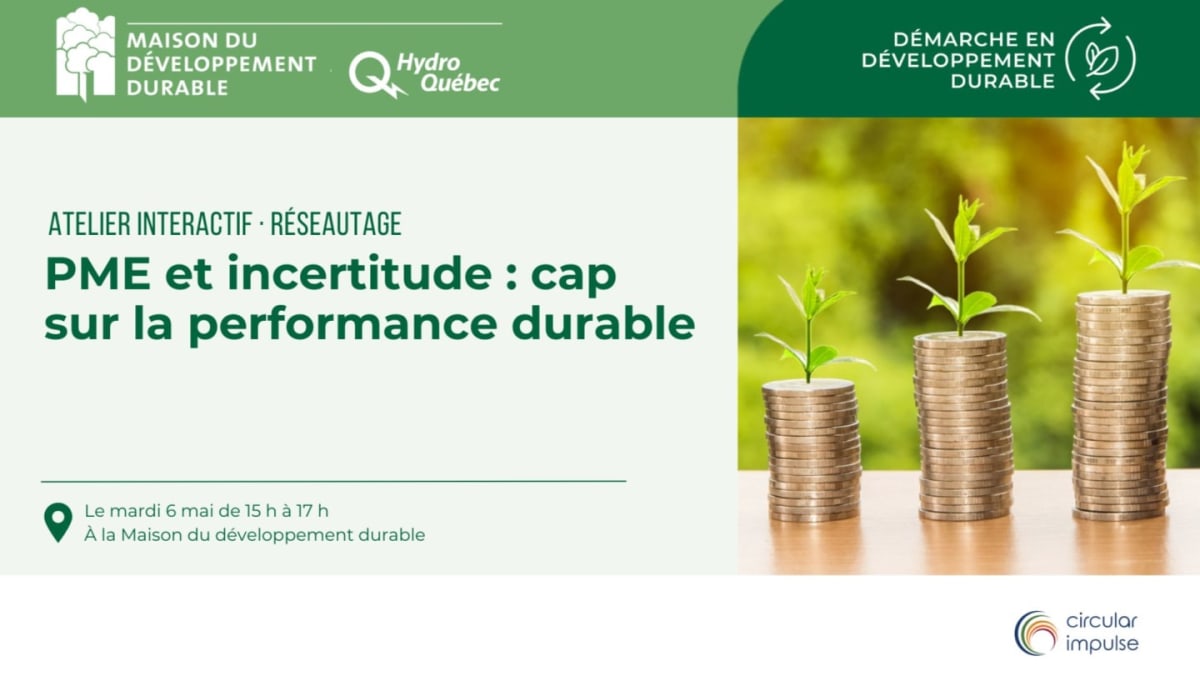 MAISON DU DÉVELOPPEMENT DURABLE

Hydro Québec

DÉMARCHE EN DÉVELOPPEMENT DURABLE

ATELIER INTERACTIF · RÉSEAUTAGE

PME et incertitude : cap sur la performance durable

Le mardi 6 mai de 15 h à 17 h
À la Maison du développement durable

circular impulse